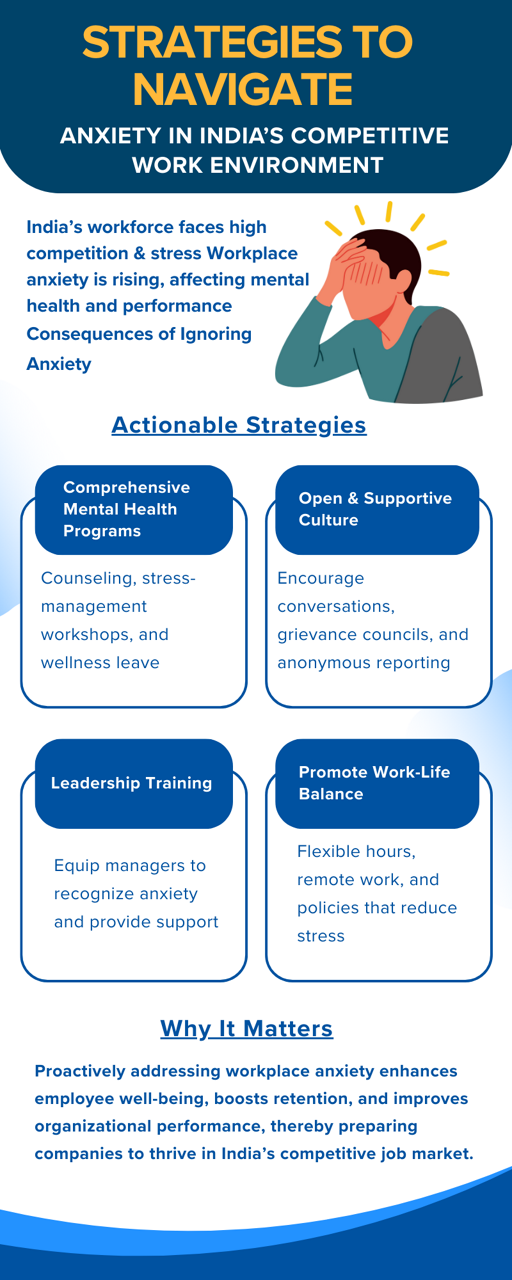 STRATEGIES TO NAVIGATE

ANXIETY IN INDIA'S COMPETITIVE WORK ENVIRONMENT

India's workforce faces high competition & stress Workplace anxiety is rising, affecting mental health and performance Consequences of Ignoring Anxiety

Actionable Strategies

Comprehensive Mental Health Programs

Counseling, stress-management workshops, and wellness leave

Open & Supportive Culture

Encourage conversations, grievance councils, and anonymous reporting

Leadership Training

Equip managers to recognize anxiety and provide support

Promote Work-Life Balance

Flexible hours, remote work, and policies that reduce stress

Why It Matters

Proactively addressing workplace anxiety enhances employee well-being, boosts retention, and improves organizational performance, thereby preparing companies to thrive in India's competitive job market.